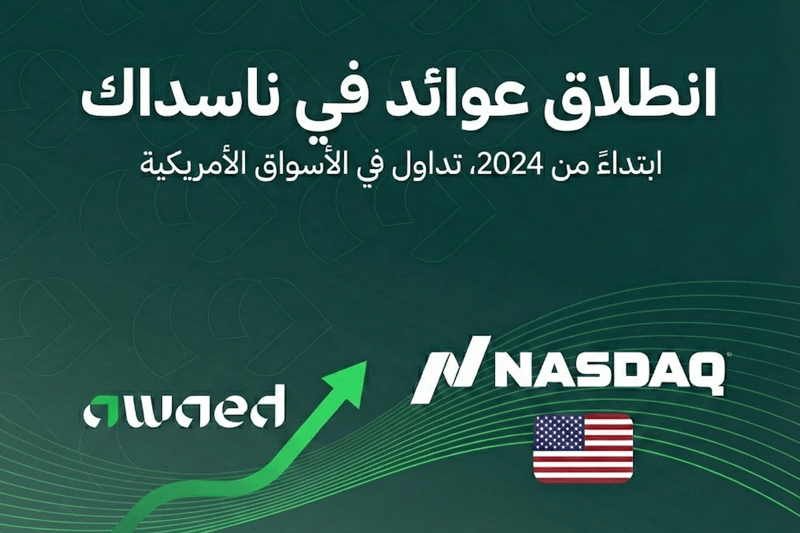 انطلاق عوائد في ناسداك

ابتداءً من 2024، تداول في الأسواق الأمريكية

awaed

NASDAQ